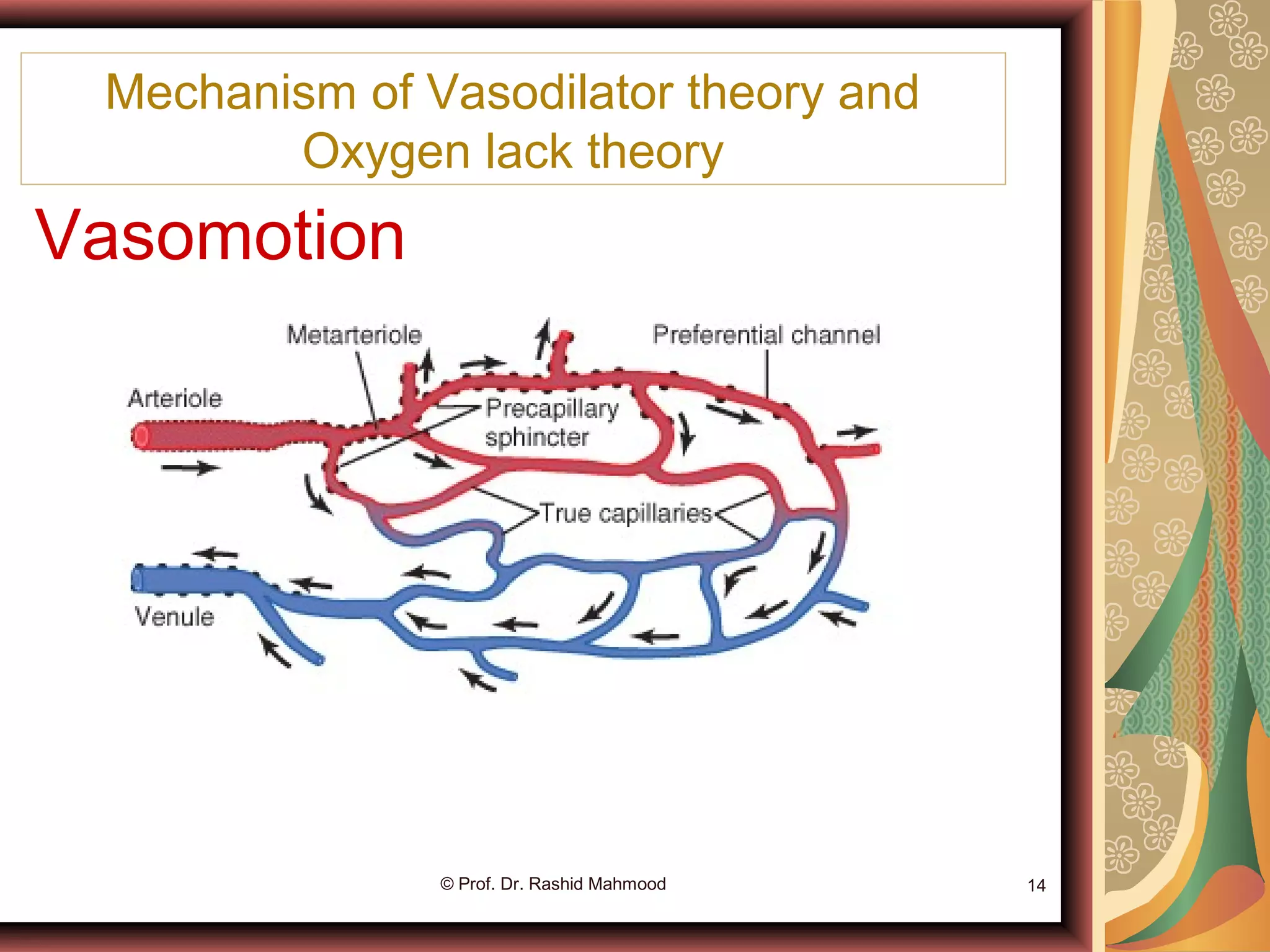 Mechanism of Vasodilator theory and Oxygen lack theory

Vasomotion

Metarteriole

Preferential channel

Arteriole

Precapillary sphincter

True capillaries

Venule

© Prof. Dr. Rashid Mahmood

14